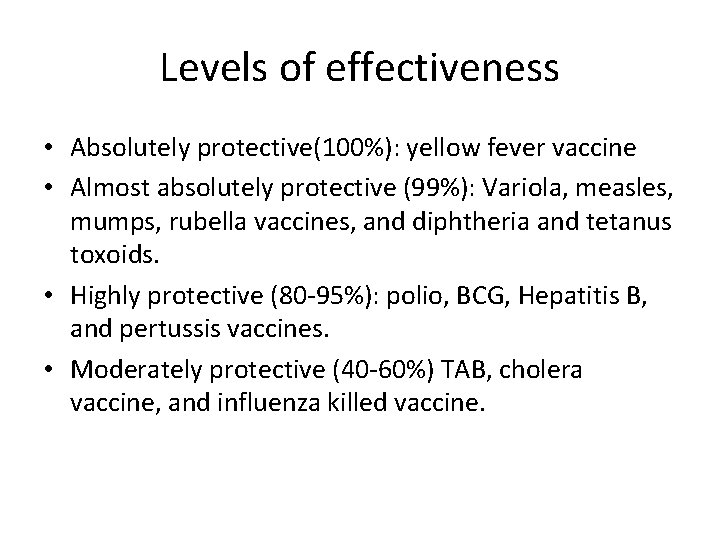 Levels of effectiveness

• Absolutely protective(100%): yellow fever vaccine
• Almost absolutely protective (99%): Variola, measles, mumps, rubella vaccines, and diphtheria and tetanus toxoids.
• Highly protective (80-95%): polio, BCG, Hepatitis B, and pertussis vaccines.
• Moderately protective (40-60%) TAB, cholera vaccine, and influenza killed vaccine.